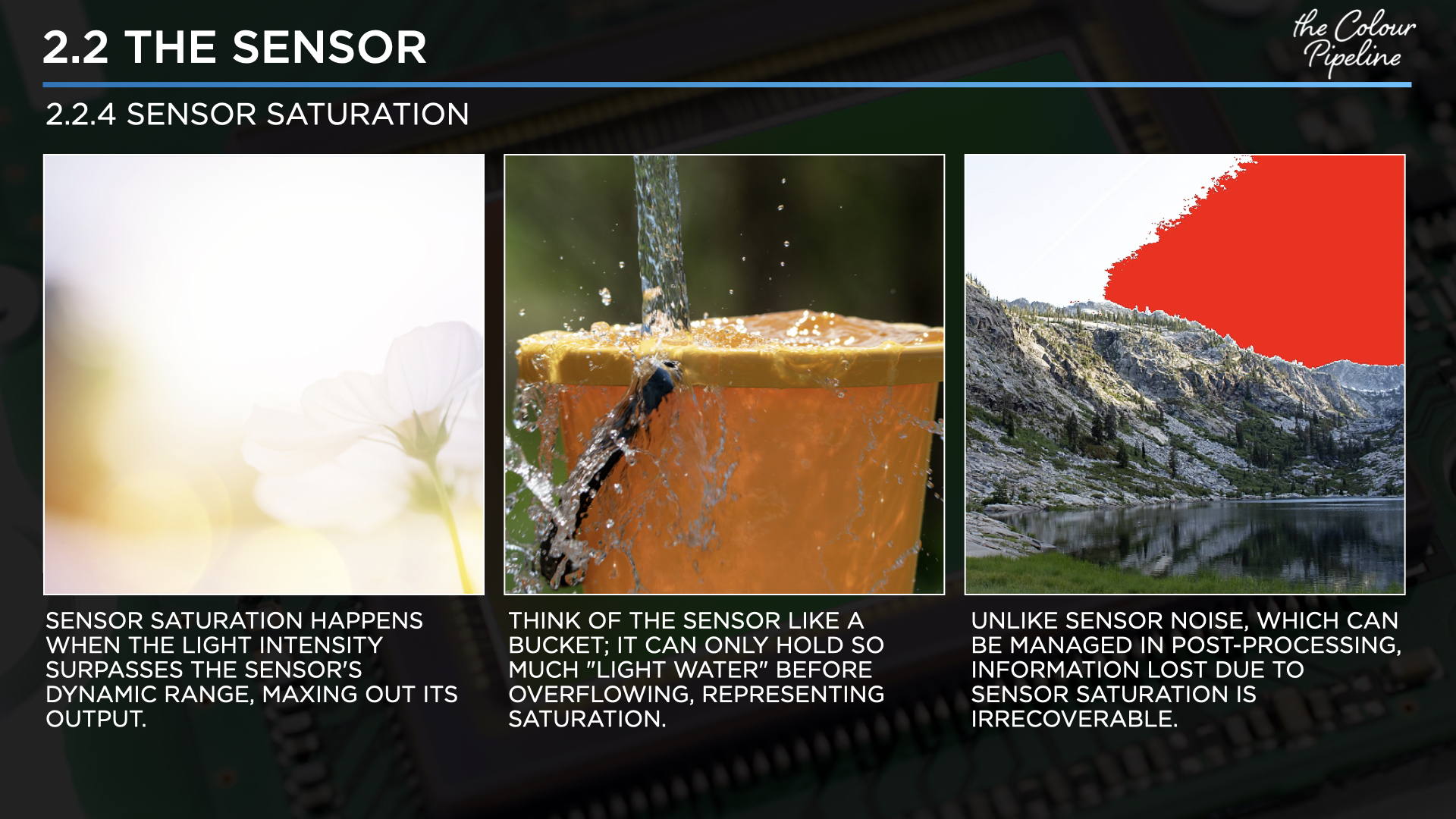 2.2 THE SENSOR

the Colour Pipeline

2.2.4 SENSOR SATURATION

SENSOR SATURATION HAPPENS WHEN THE LIGHT INTENSITY SURPASSES THE SENSOR'S DYNAMIC RANGE, MAXING OUT ITS OUTPUT.

THINK OF THE SENSOR LIKE A BUCKET; IT CAN ONLY HOLD SO MUCH "LIGHT WATER" BEFORE OVERFLOWING, REPRESENTING SATURATION.

UNLIKE SENSOR NOISE, WHICH CAN BE MANAGED IN POST-PROCESSING, INFORMATION LOST DUE TO SENSOR SATURATION IS IRRECOVERABLE.